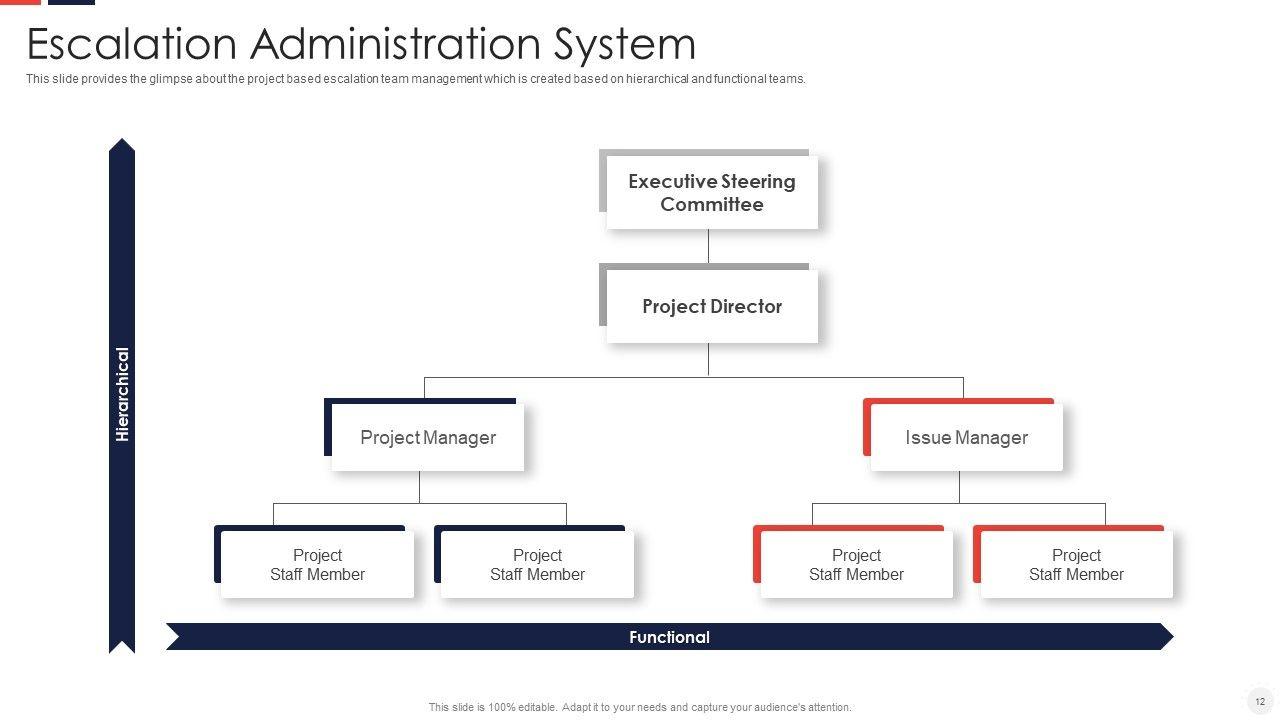 Escalation Administration System
This slide provides the glimpse about the project based escalation team management which is created based on hierarchical and functional teams.

Hierarchical

Executive Steering Committee

Project Director

Project Manager

Issue Manager

Project Staff Member

Project Staff Member

Project Staff Member

Project Staff Member

Functional

This slide is 100% editable. Adapt it to your needs and capture your audience's attention.

12